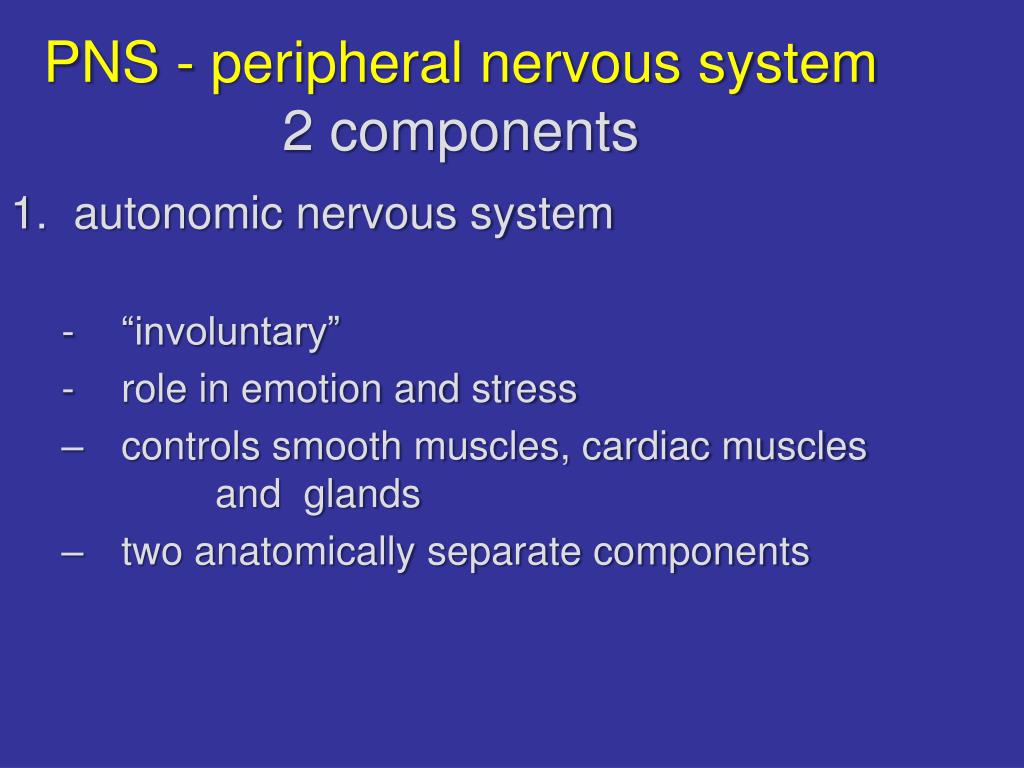 PNS - peripheral nervous system
2 components

1. autonomic nervous system

- “involuntary”
- role in emotion and stress
– controls smooth muscles, cardiac muscles and glands
– two anatomically separate components